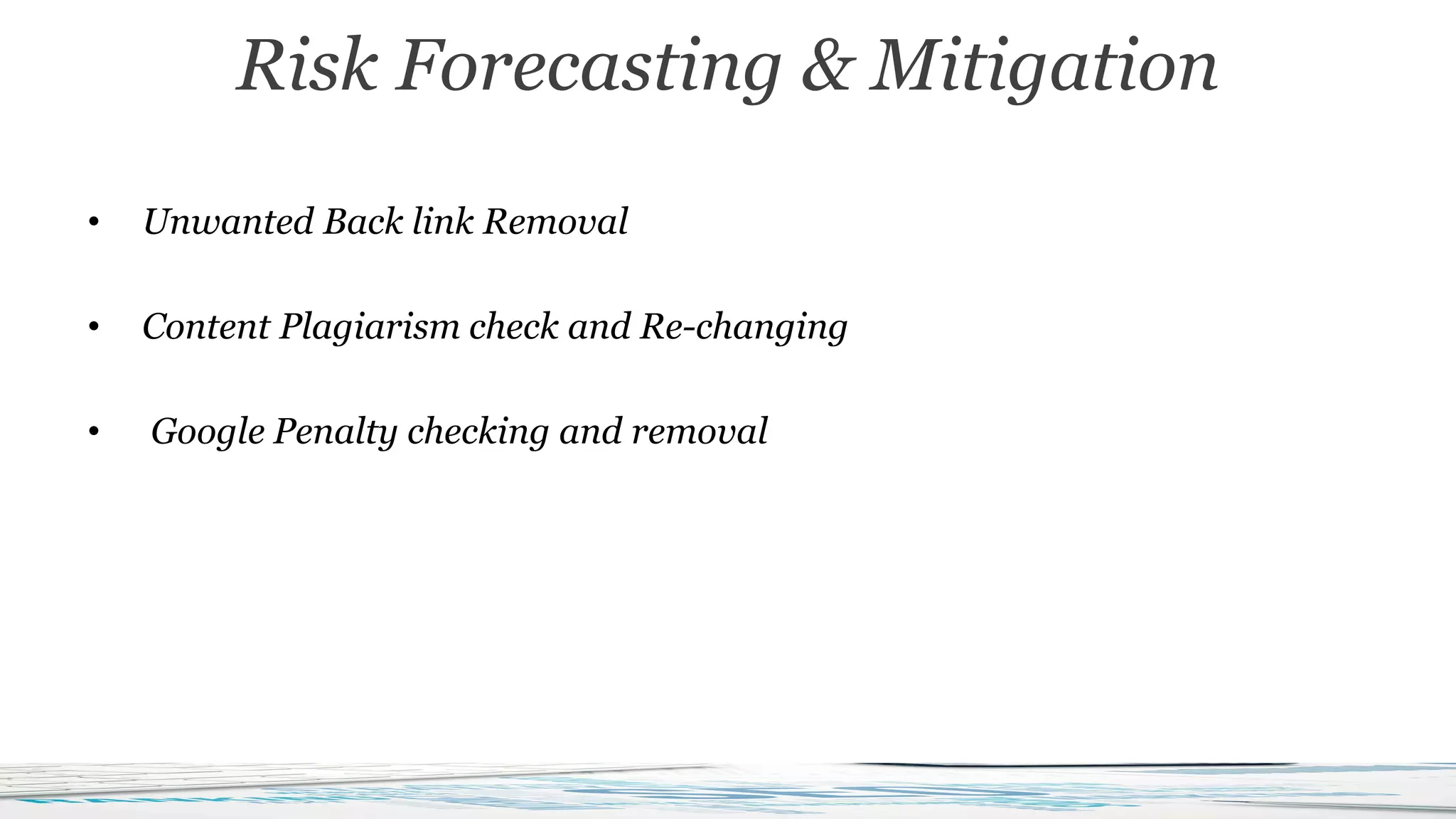 Risk Forecasting & Mitigation

• Unwanted Back link Removal

• Content Plagiarism check and Re-changing

• Google Penalty checking and removal